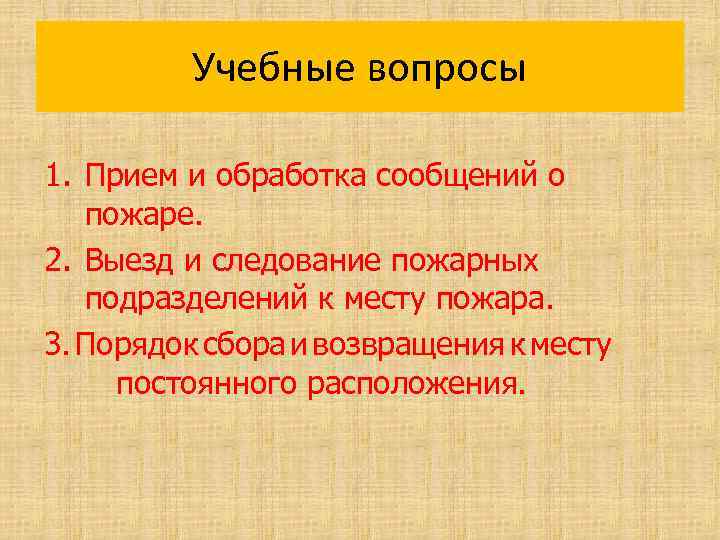 Учебные вопросы

1. Прием и обработка сообщений о пожаре.

2. Выезд и следование пожарных подразделений к месту пожара.

3. Порядок сбора и возвращения к месту постоянного расположения.